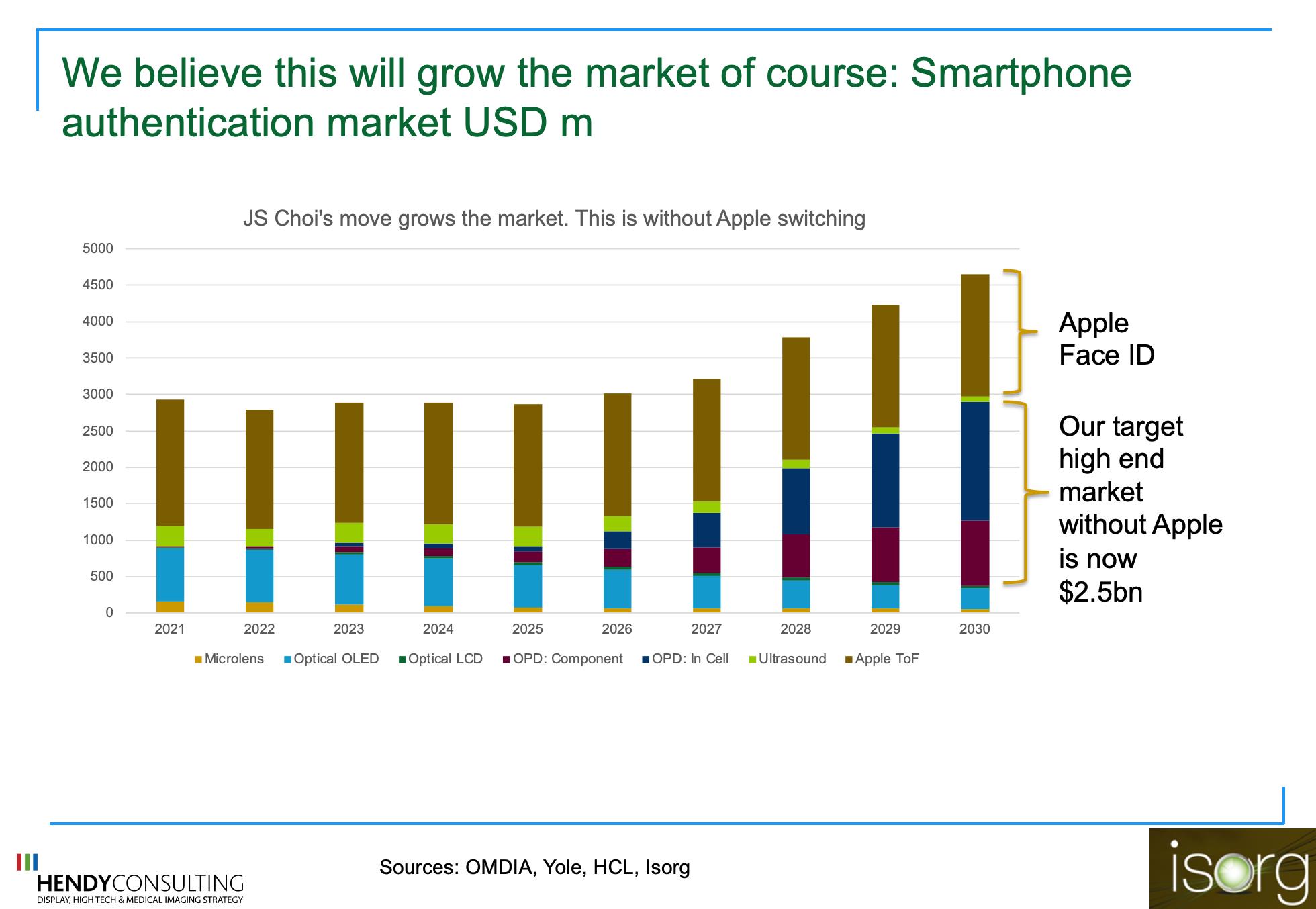 We believe this will grow the market of course: Smartphone authentication market USD m

JS Choi's move grows the market. This is without Apple switching

5000
4500
4000
3500
3000
2500
2000
1500
1000
500
0

2021 2022 2023 2024 2025 2026 2027 2028 2029 2030

Microlens Optical OLED Optical LCD OPD: Component OPD: In Cell Ultrasound Apple ToF

Apple Face ID

Our target high end market without Apple is now $2.5bn

HENDYCONSULTING
DISPLAY, HIGH TECH & MEDICAL IMAGING STRATEGY

Sources: OMDIA, Yole, HCL, Isorg

isorg